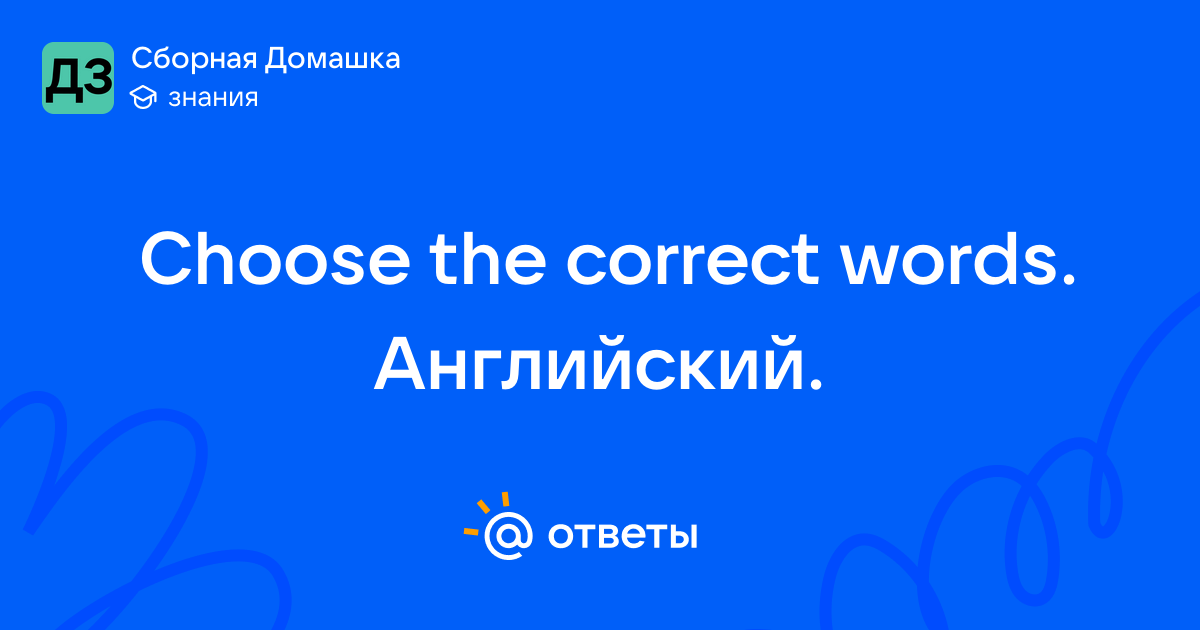 ДЗ
Сборная Домашка
знания

Choose the correct words. Английский.

@ ответы